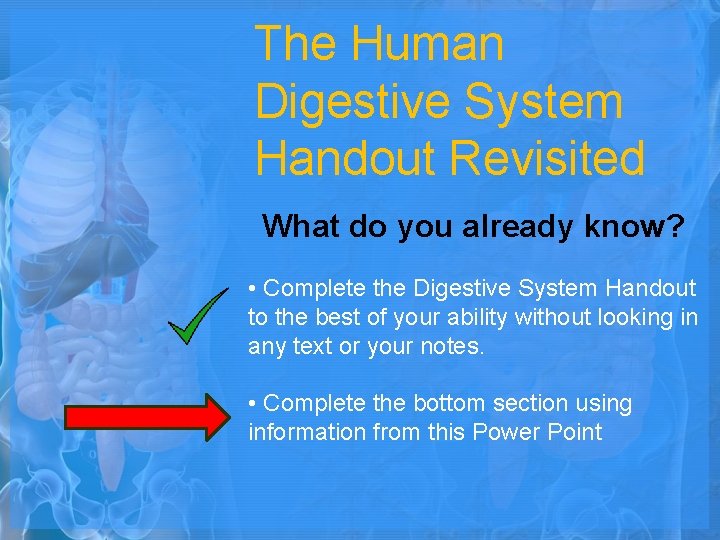 The Human Digestive System Handout Revisited

What do you already know?

• Complete the Digestive System Handout to the best of your ability without looking in any text or your notes.

• Complete the bottom section using information from this Power Point